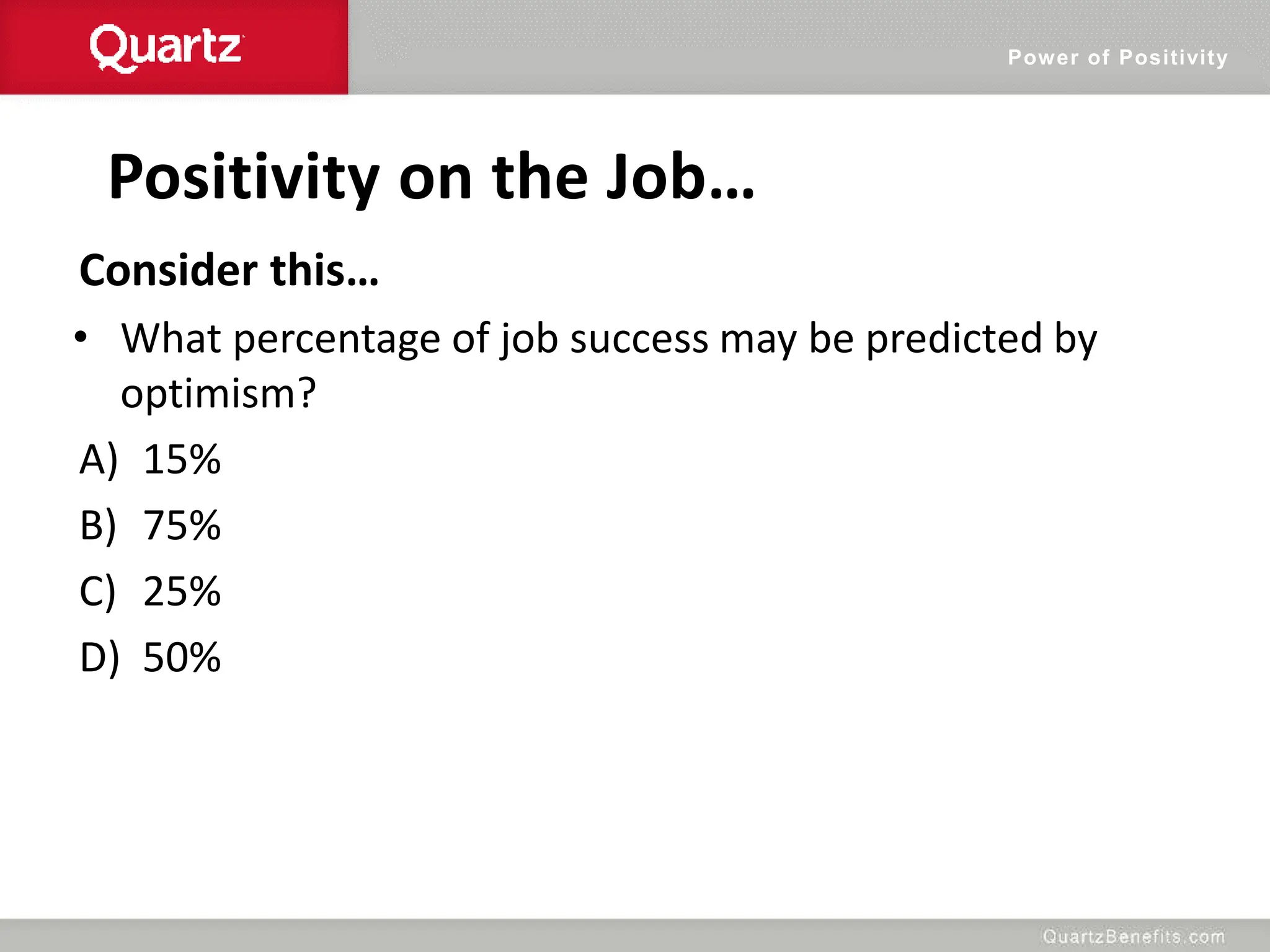 Quartz

Power of Positivity

Positivity on the Job…

Consider this…

• What percentage of job success may be predicted by optimism?

A) 15%

B) 75%

C) 25%

D) 50%

QuartzBenefits.com